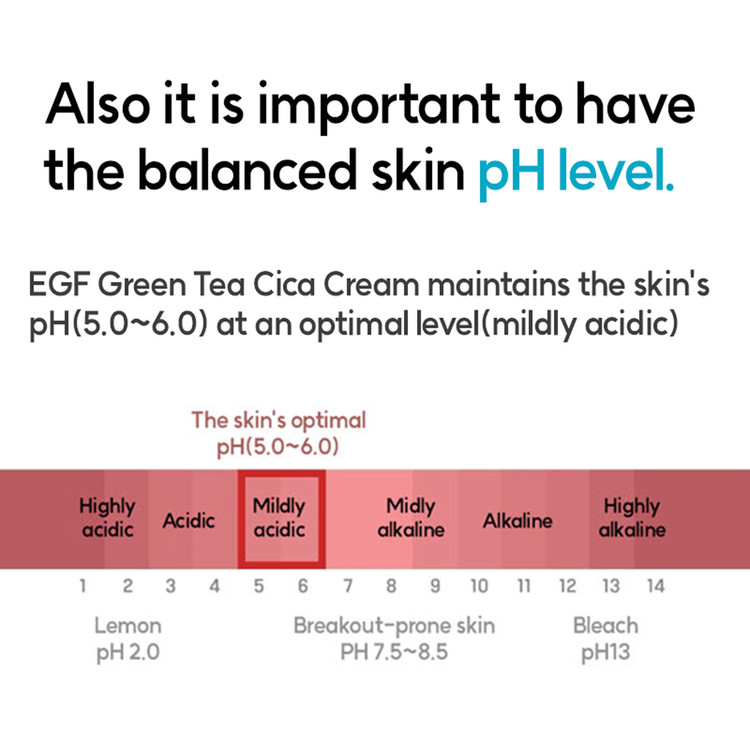 Also it is important to have the balanced skin pH level.

EGF Green Tea Cica Cream maintains the skin's pH(5.0~6.0) at an optimal level(mildly acidic)

The skin's optimal pH(5.0~6.0)

Highly acidic
Acidic
Mildly acidic
Midly alkaline
Alkaline
Highly alkaline

1 2 3 4 5 6 7 8 9 10 11 12 13 14

Lemon pH 2.0

Breakout-prone skin PH 7.5~8.5

Bleach pH13